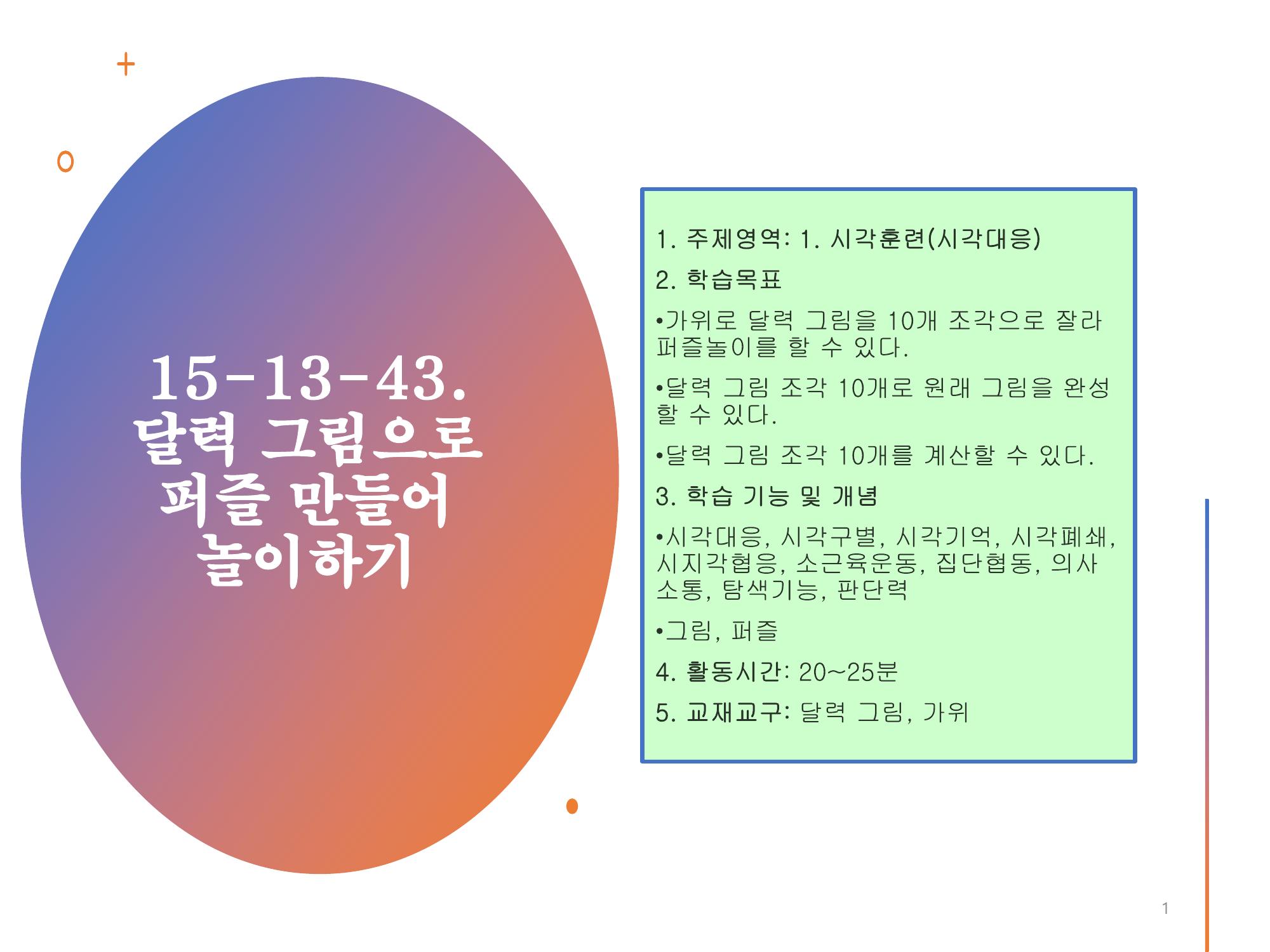 15-13-43. 달력 그림으로 퍼즐 만들어 놀이하기

1. 주제영역: 1. 시각훈련(시각대응)

2. 학습목표

•가위로 달력 그림을 10개 조각으로 잘라 퍼즐놀이를 할 수 있다.

•달력 그림 조각 10개로 원래 그림을 완성할 수 있다.

•달력 그림 조각 10개를 계산할 수 있다.

3. 학습 기능 및 개념

•시각대응, 시각구별, 시각기억, 시각폐쇄, 시지각협응, 소근육운동, 집단협동, 의사소통, 탐색기능, 판단력

•그림, 퍼즐

4. 활동시간: 20~25분

5. 교재교구: 달력 그림, 가위

1